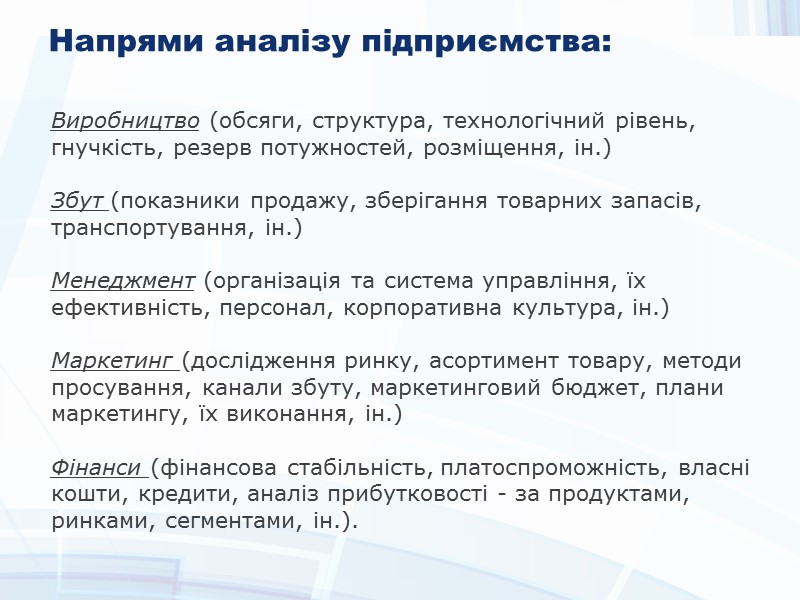 Напрями аналізу підприємства:

Виробництво (обсяги, структура, технологічний рівень, гнучкість, резерв потужностей, розміщення, ін.)

Збут (показники продажу, зберігання товарних запасів, транспортування, ін.)

Менеджмент (організація та система управління, їх ефективність, персонал, корпоративна культура, ін.)

Маркетинг (дослідження ринку, асортимент товару, методи просування, канали збуту, маркетинговий бюджет, плани маркетингу, їх виконання, ін.)

Фінанси (фінансова стабільність, платоспроможність, власні кошти, кредити, аналіз прибутковості - за продуктами, ринками, сегментами, ін.).